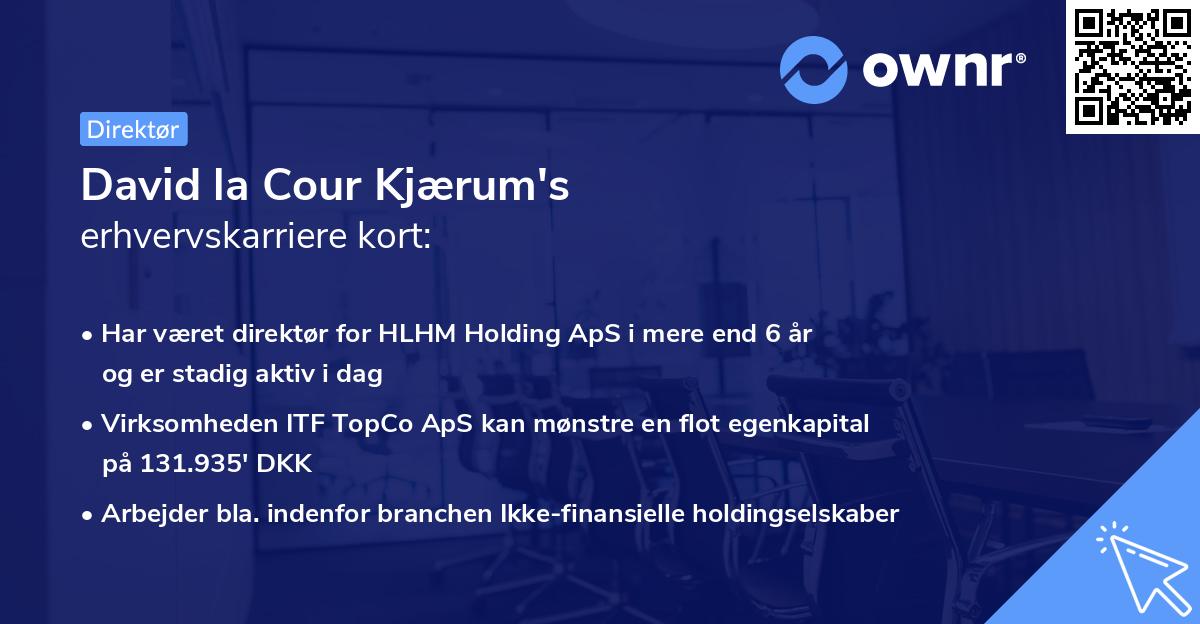 ownr®

Direktør

David la Cour Kjærum's
erhvervskarriere kort:

• Har været direktør for HLHM Holding ApS i mere end 6 år og er stadig aktiv i dag

• Virksomheden ITF TopCo ApS kan mønstre en flot egenkapital på 131.935' DKK

• Arbejder bla. indenfor branchen Ikke-finansielle holdingselskaber